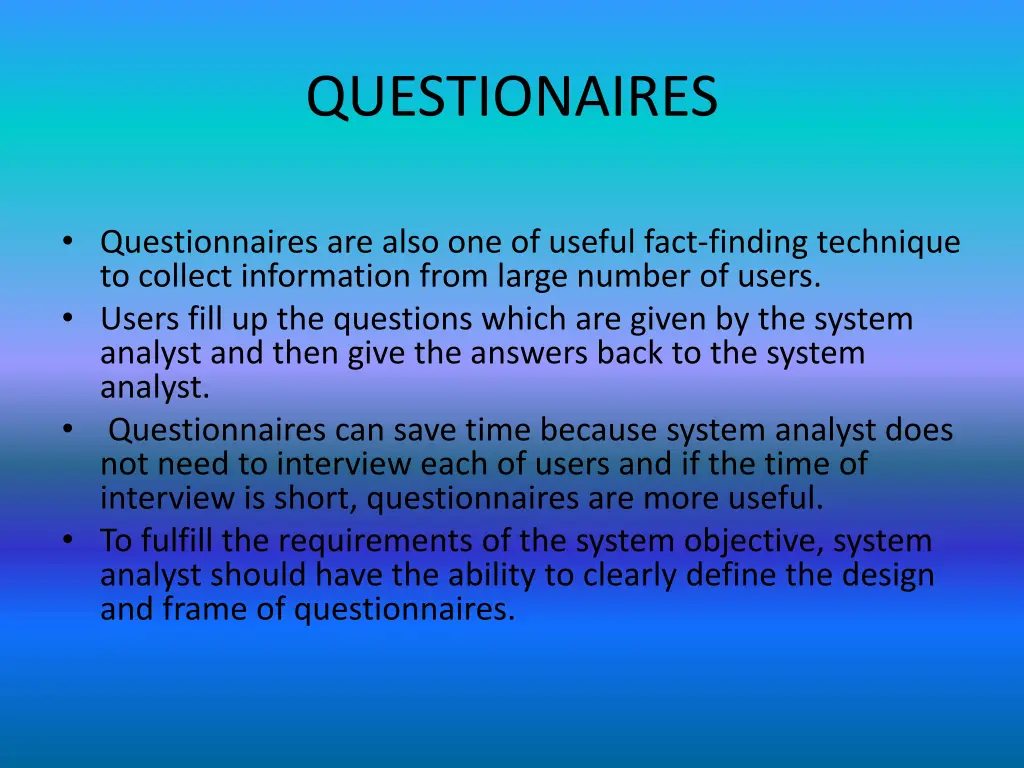 QUESTIONAIRES

• Questionnaires are also one of useful fact-finding technique to collect information from large number of users.
• Users fill up the questions which are given by the system analyst and then give the answers back to the system analyst.
• Questionnaires can save time because system analyst does not need to interview each of users and if the time of interview is short, questionnaires are more useful.
• To fulfill the requirements of the system objective, system analyst should have the ability to clearly define the design and frame of questionnaires.